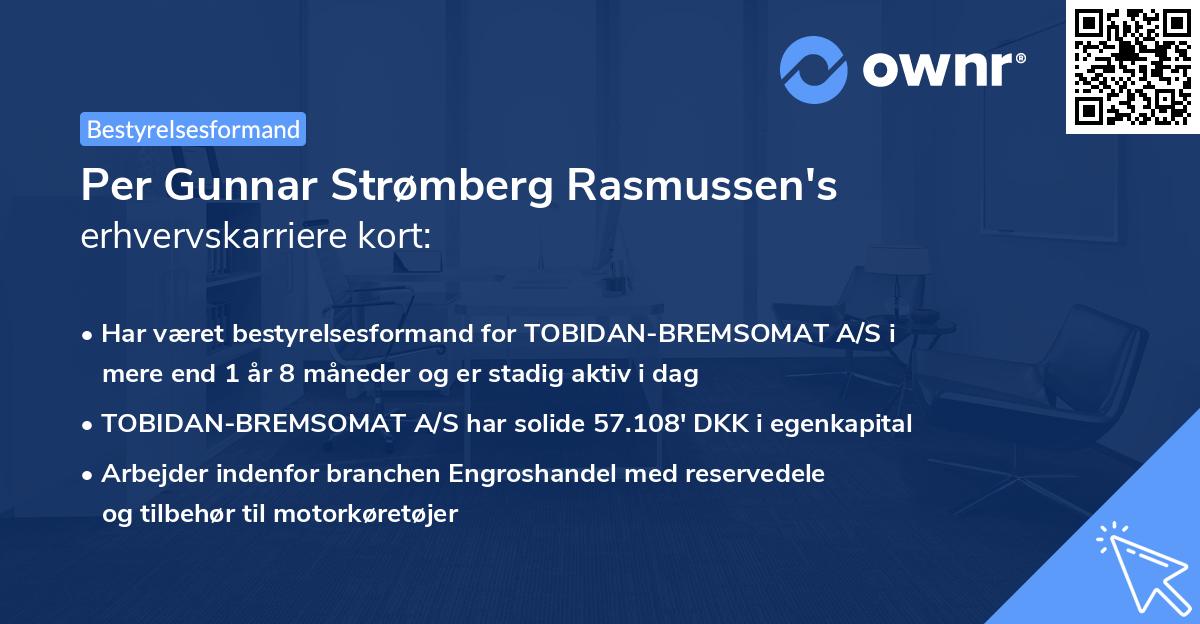 ownr®

Bestyrelsesformand

Per Gunnar Strømberg Rasmussen's erhvervskarriere kort:

• Har været bestyrelsesformand for TOBIDAN-BREMSOMAT A/S i mere end 1 år 8 måneder og er stadig aktiv i dag

• TOBIDAN-BREMSOMAT A/S har solide 57.108' DKK i egenkapital

• Arbejder indenfor branchen Engroshandel med reservedele og tilbehør til motorkøretøjer